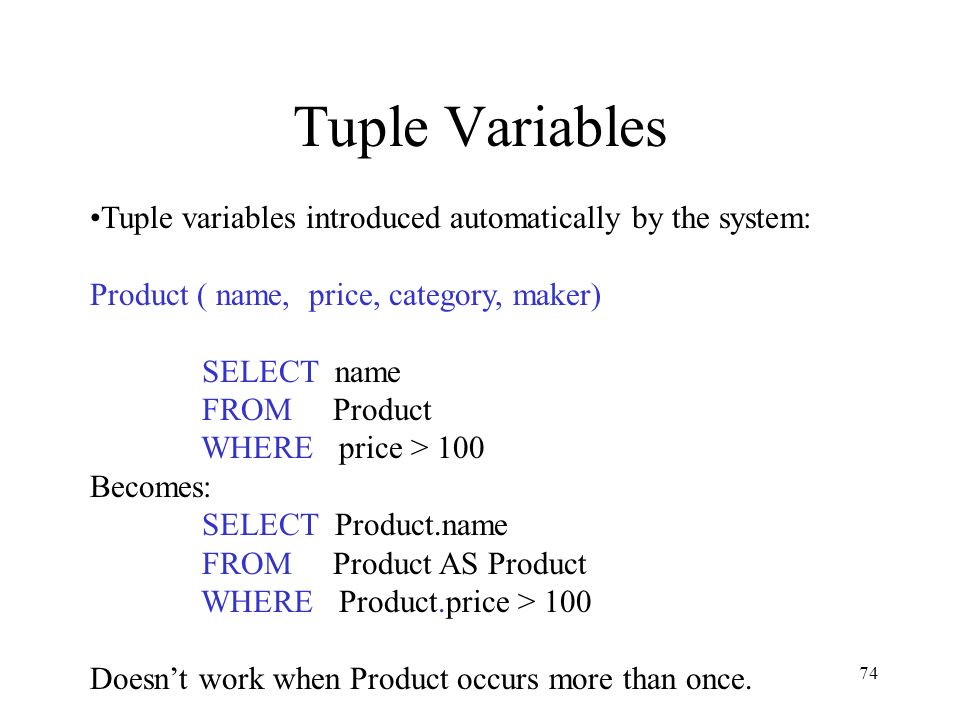 Tuple Variables

•Tuple variables introduced automatically by the system:

Product ( name, price, category, maker)

SELECT name
FROM Product
WHERE price > 100

Becomes:

SELECT Product.name
FROM Product AS Product
WHERE Product.price > 100

Doesn’t work when Product occurs more than once.

74